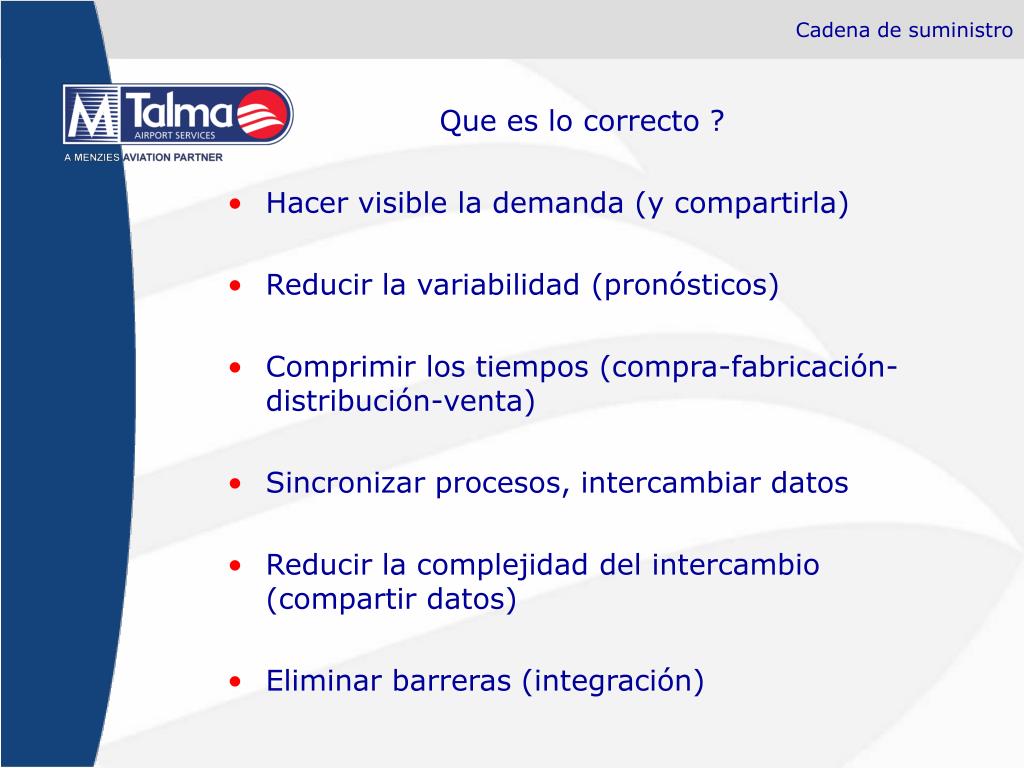 Cadena de suministro

M Talma
AIRPORT SERVICES
A MENZIES AVIATION PARTNER

Que es lo correcto ?

• Hacer visible la demanda (y compartirla)

• Reducir la variabilidad (pronósticos)

• Comprimir los tiempos (compra-fabricación-distribución-venta)

• Sincronizar procesos, intercambiar datos

• Reducir la complejidad del intercambio (compartir datos)

• Eliminar barreras (integración)